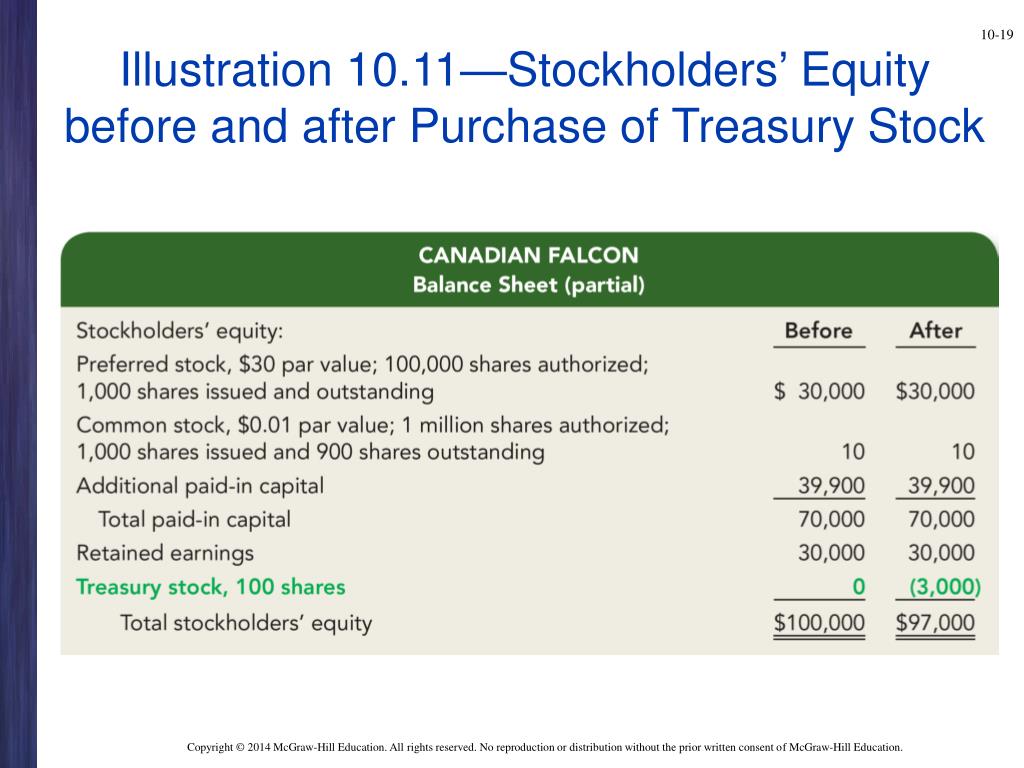 10-19

Illustration 10.11—Stockholders' Equity before and after Purchase of Treasury Stock

CANADIAN FALCON
Balance Sheet (partial)

| Stockholders' equity: | Before | After |
|---|---|---|
| Preferred stock, \$30 par value; 100,000 shares authorized; 1,000 shares issued and outstanding | \$ 30,000 | \$30,000 |
| Common stock, \$0.01 par value; 1 million shares authorized; 1,000 shares issued and 900 shares outstanding | 10 | 10 |
| Additional paid-in capital | 39,900 | 39,900 |
| Total paid-in capital | 70,000 | 70,000 |
| Retained earnings | 30,000 | 30,000 |
| Treasury stock, 100 shares | 0 | (3,000) |
| Total stockholders' equity | \$100,000 | \$97,000 |

Copyright © 2014 McGraw-Hill Education. All rights reserved. No reproduction or distribution without the prior written consent of McGraw-Hill Education.